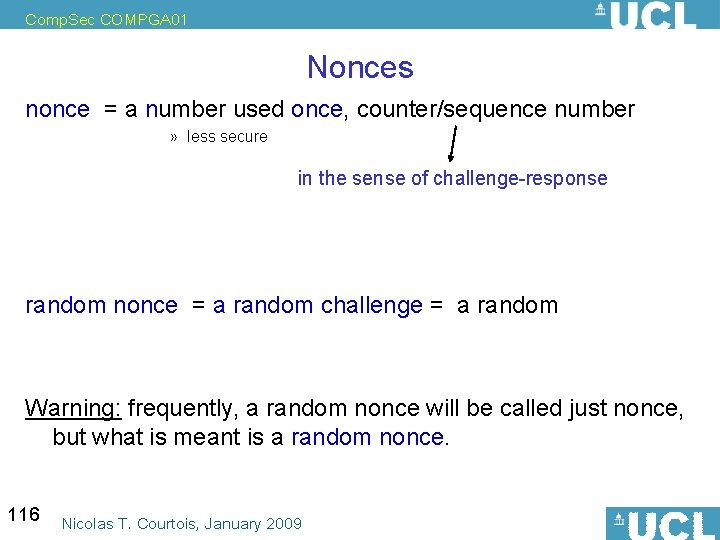 CompSec COMPGA01

UCL

Nonces

nonce = a number used once, counter/sequence number

» less secure

in the sense of challenge-response

random nonce = a random challenge = a random

Warning: frequently, a random nonce will be called just nonce, but what is meant is a random nonce.

116

Nicolas T. Courtois, January 2009

UCL